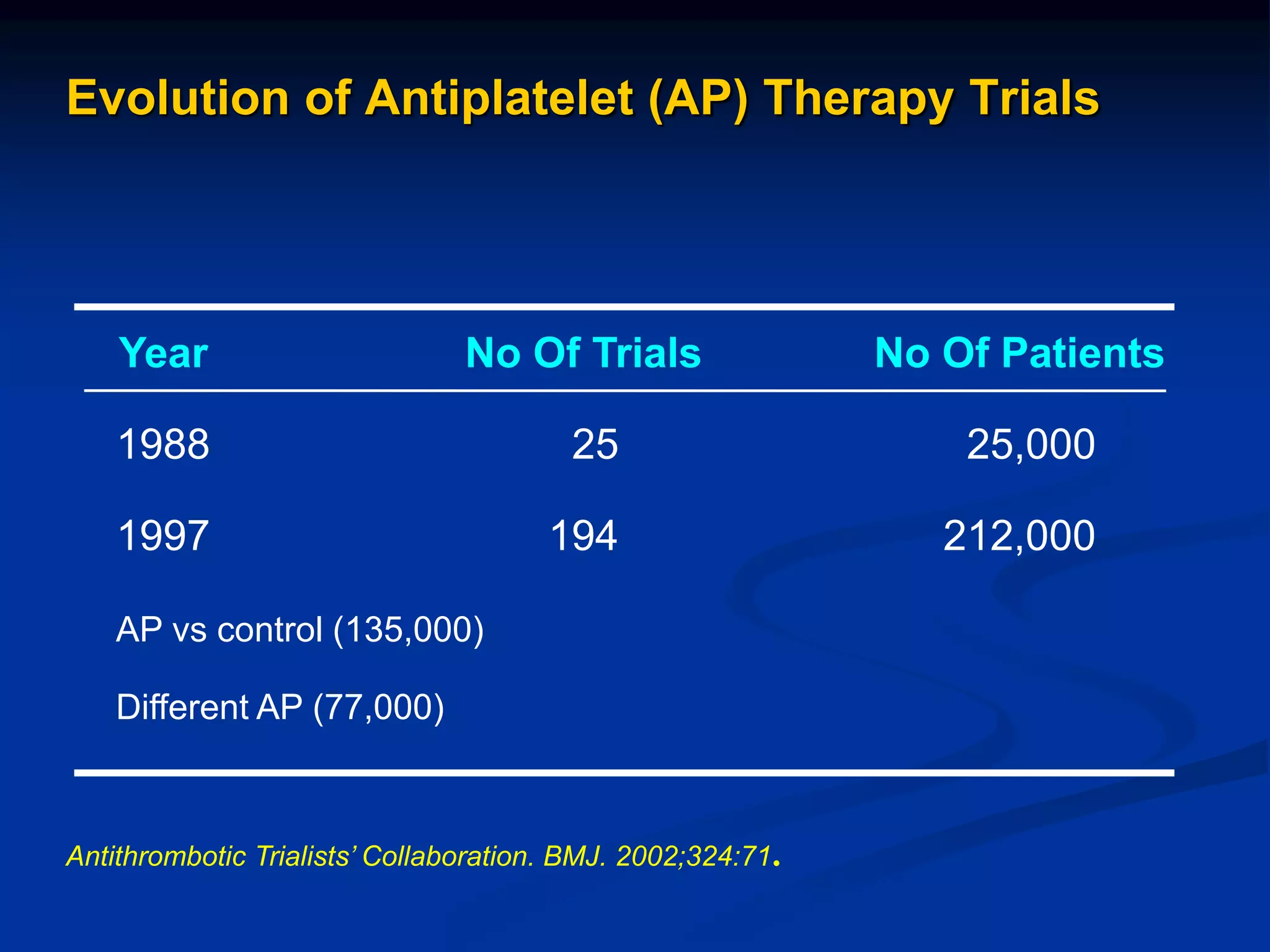 Evolution of Antiplatelet (AP) Therapy Trials

| Year | No Of Trials | No Of Patients |
|---|---|---|
| 1988 | 25 | 25,000 |
| 1997 | 194 | 212,000 |
| AP vs control (135,000) | | |
| Different AP (77,000) | | |

Antithrombotic Trialists' Collaboration. BMJ. 2002;324:71.